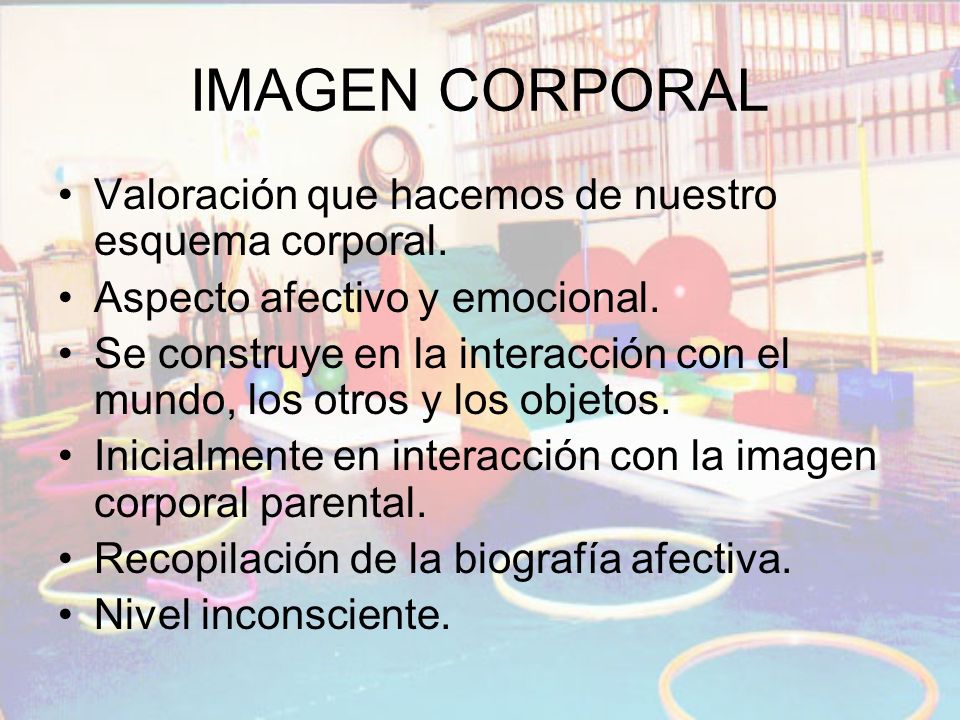 IMAGEN CORPORAL

• Valoración que hacemos de nuestro esquema corporal.
• Aspecto afectivo y emocional.
• Se construye en la interacción con el mundo, los otros y los objetos.
• Inicialmente en interacción con la imagen corporal parental.
• Recopilación de la biografía afectiva.
• Nivel inconsciente.